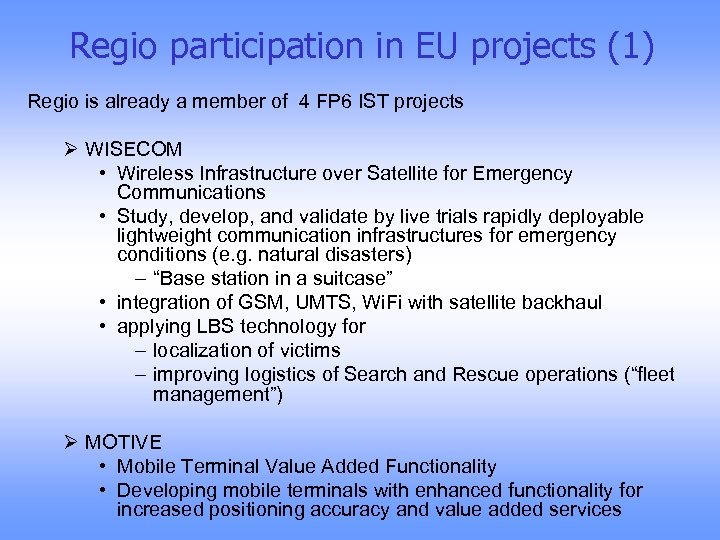 Regio participation in EU projects (1)

Regio is already a member of 4 FP6 IST projects

➢ WISECOM
• Wireless Infrastructure over Satellite for Emergency Communications
• Study, develop, and validate by live trials rapidly deployable lightweight communication infrastructures for emergency conditions (e.g. natural disasters)
– “Base station in a suitcase”
• integration of GSM, UMTS, WiFi with satellite backhaul
• applying LBS technology for
– localization of victims
– improving logistics of Search and Rescue operations (“fleet management”)

➢ MOTIVE
• Mobile Terminal Value Added Functionality
• Developing mobile terminals with enhanced functionality for increased positioning accuracy and value added services